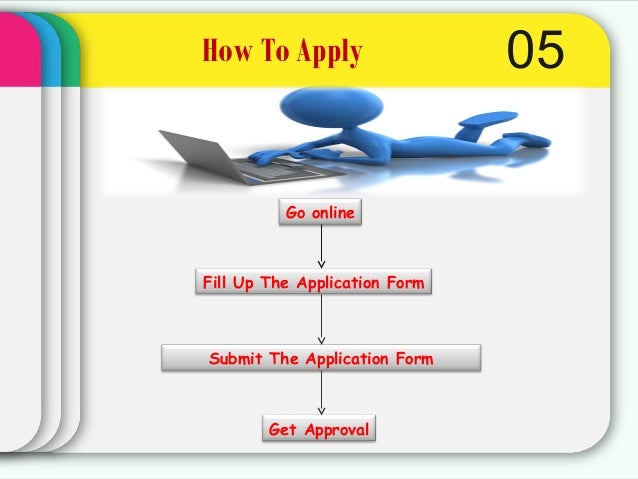 How To Apply

05

Go online

Fill Up The Application Form

Submit The Application Form

Get Approval